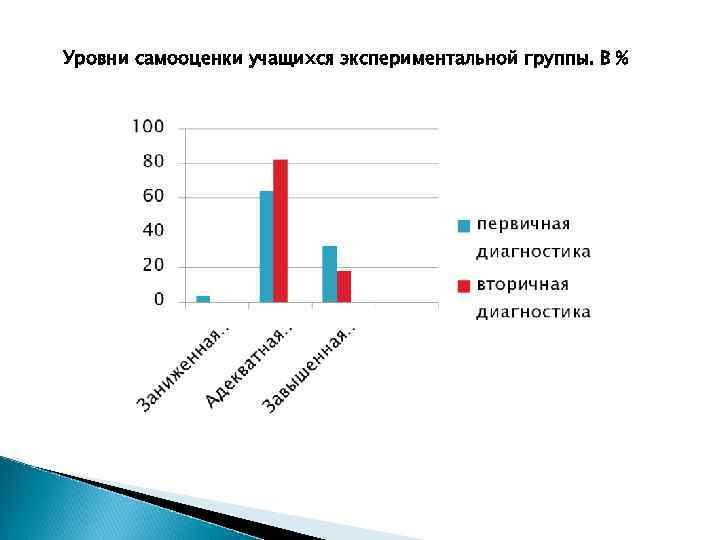 Уровни самооценки учащихся экспериментальной группы. В %

100
80
60
40
20
0

Заниженная..
Адекватная..
Завышенная..

первичная диагностика
вторичная диагностика